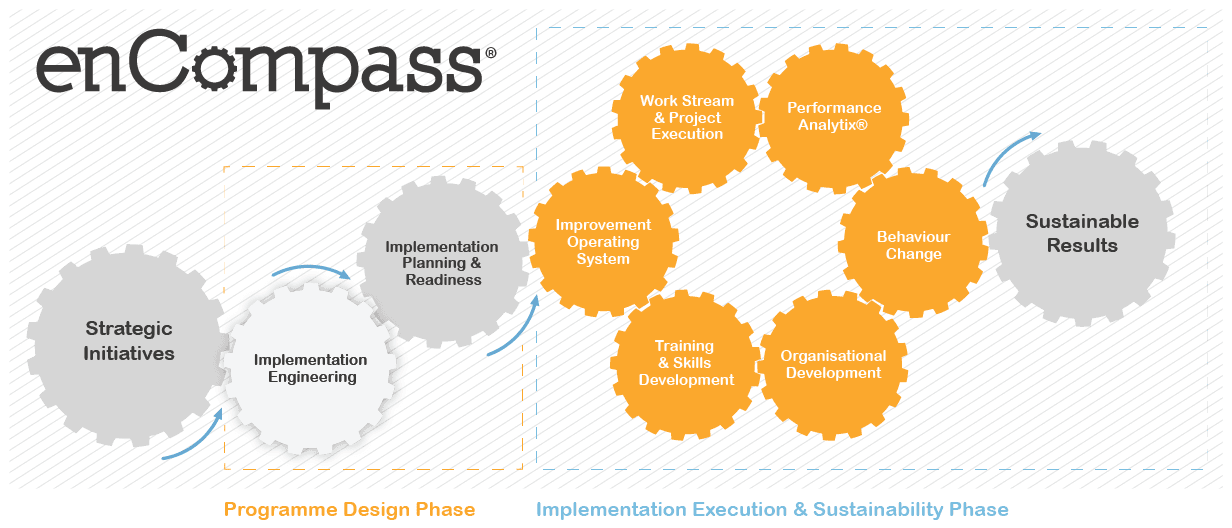 enCompass®

Strategic Initiatives

Implementation Engineering

Implementation Planning & Readiness

Improvement Operating System

Work Stream & Project Execution

Performance Analytix®

Behaviour Change

Organisational Development

Training & Skills Development

Sustainable Results

Programme Design Phase

Implementation Execution & Sustainability Phase